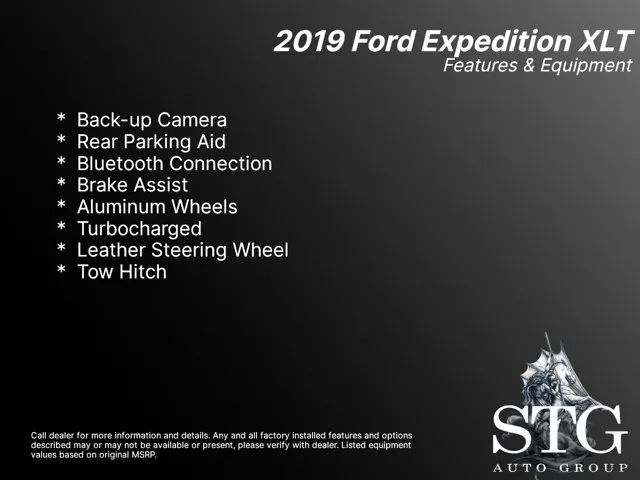 2019 Ford Expedition XLT
Features & Equipment

* Back-up Camera
* Rear Parking Aid
* Bluetooth Connection
* Brake Assist
* Aluminum Wheels
* Turbocharged
* Leather Steering Wheel
* Tow Hitch

Call dealer for more information and details. Any and all factory installed features and options described may or may not be available or present, please verify with dealer. Listed equipment values based on original MSRP.

STG
AUTO GROUP